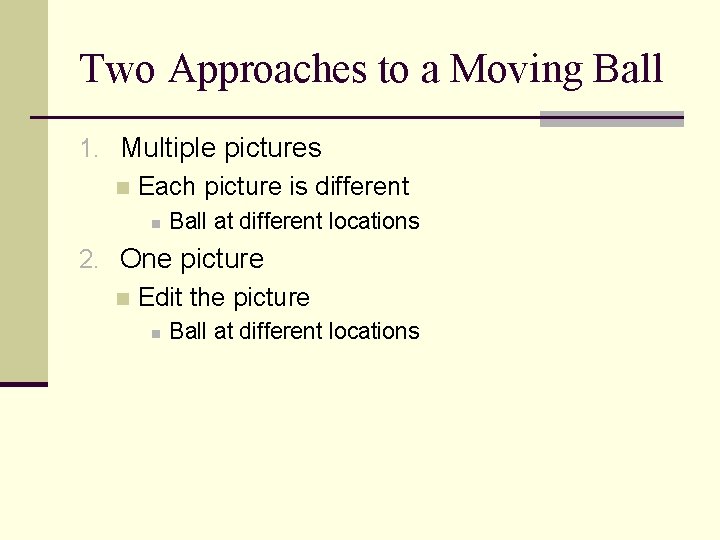 Two Approaches to a Moving Ball

1. Multiple pictures
- Each picture is different
  - Ball at different locations
2. One picture
- Edit the picture
  - Ball at different locations